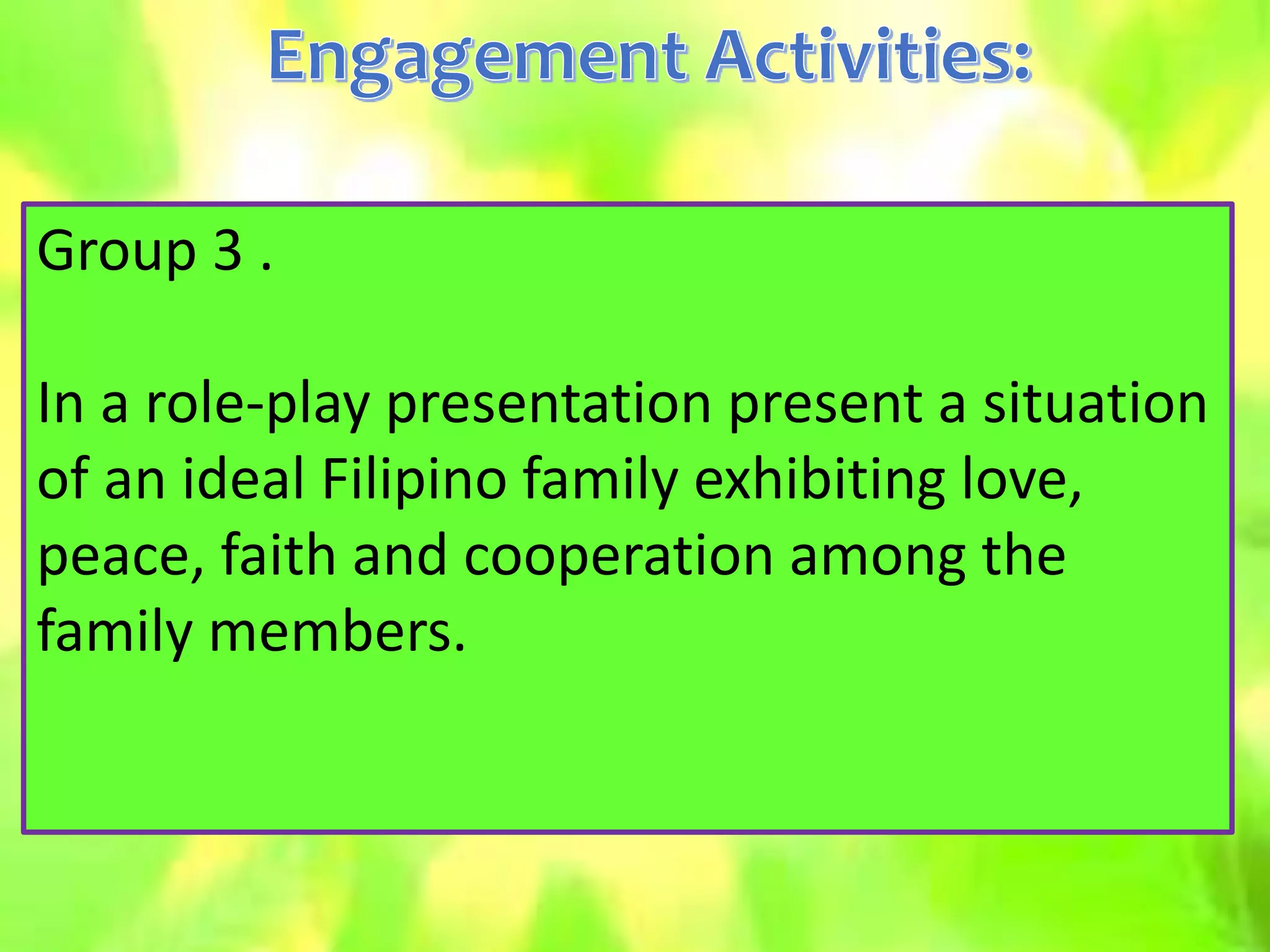 Engagement Activities:

Group 3 .

In a role-play presentation present a situation of an ideal Filipino family exhibiting love, peace, faith and cooperation among the family members.